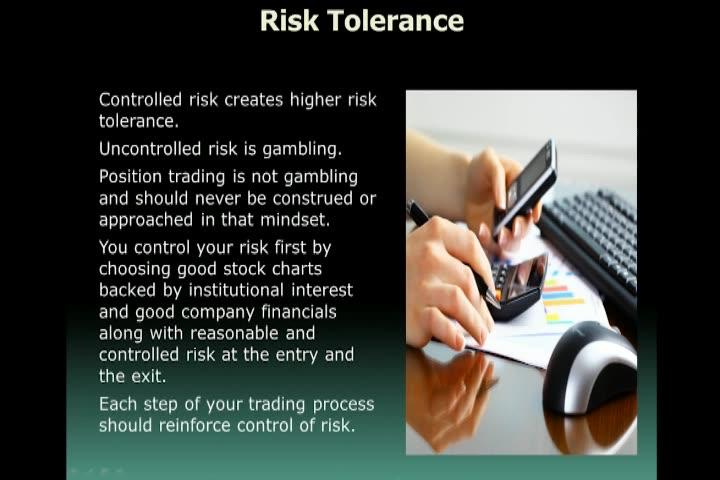 Risk Tolerance

Controlled risk creates higher risk tolerance.

Uncontrolled risk is gambling.

Position trading is not gambling and should never be construed or approached in that mindset.

You control your risk first by choosing good stock charts backed by institutional interest and good company financials along with reasonable and controlled risk at the entry and the exit.

Each step of your trading process should reinforce control of risk.